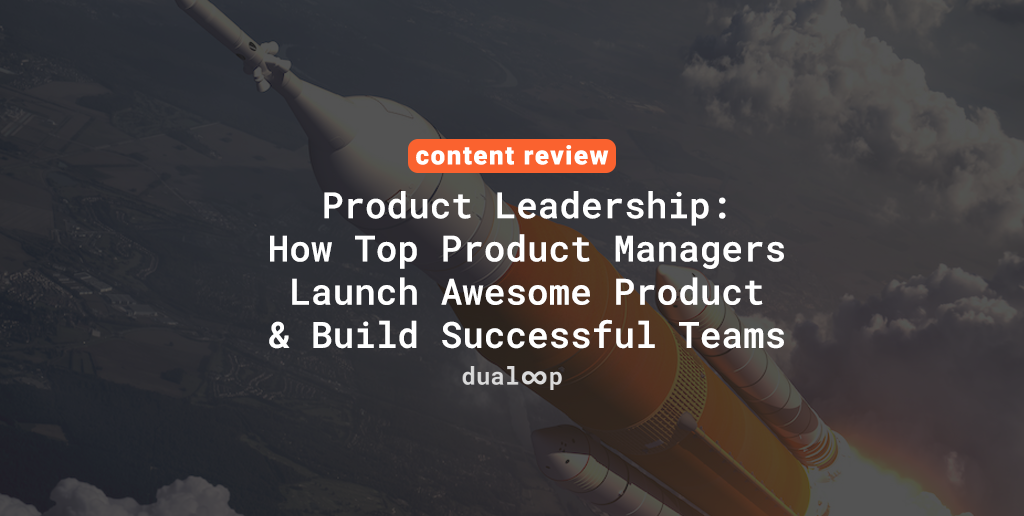 content review

Product Leadership: How Top Product Managers Launch Awesome Product & Build Successful Teams

dualoop